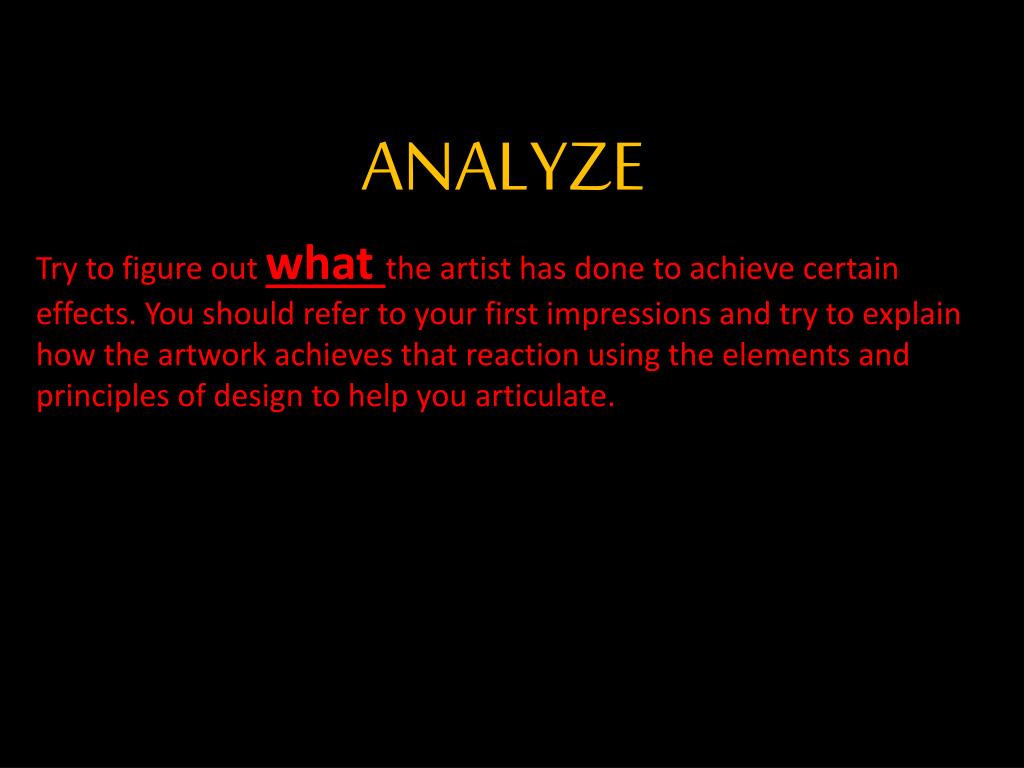 ANALYZE

Try to figure out what the artist has done to achieve certain effects. You should refer to your first impressions and try to explain how the artwork achieves that reaction using the elements and principles of design to help you articulate.